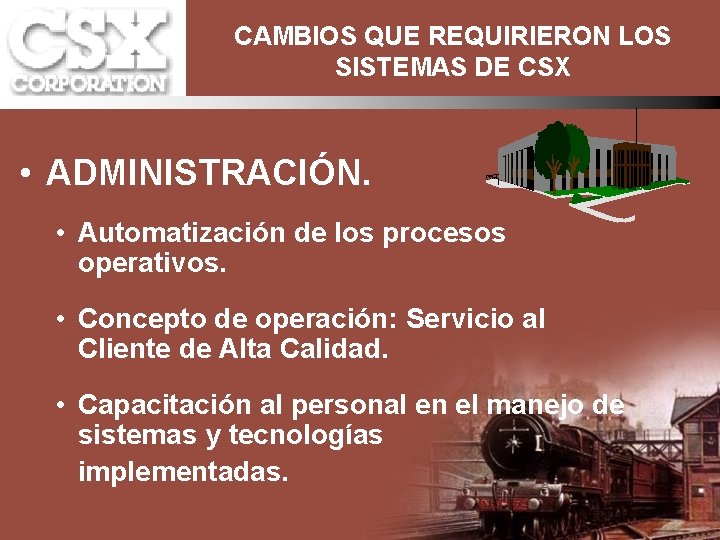 CSX CORPORATION

CAMBIOS QUE REQUIRIERON LOS SISTEMAS DE CSX

• ADMINISTRACIÓN.

• Automatización de los procesos operativos.

• Concepto de operación: Servicio al Cliente de Alta Calidad.

• Capacitación al personal en el manejo de sistemas y tecnologías implementadas.